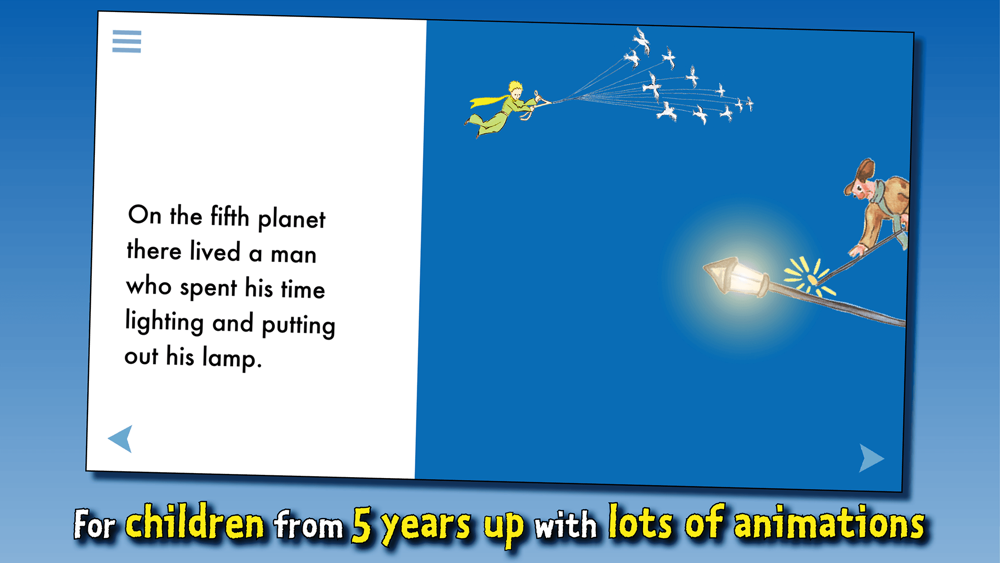 On the fifth planet there lived a man who spent his time lighting and putting out his lamp.

For children from 5 years up with lots of animations